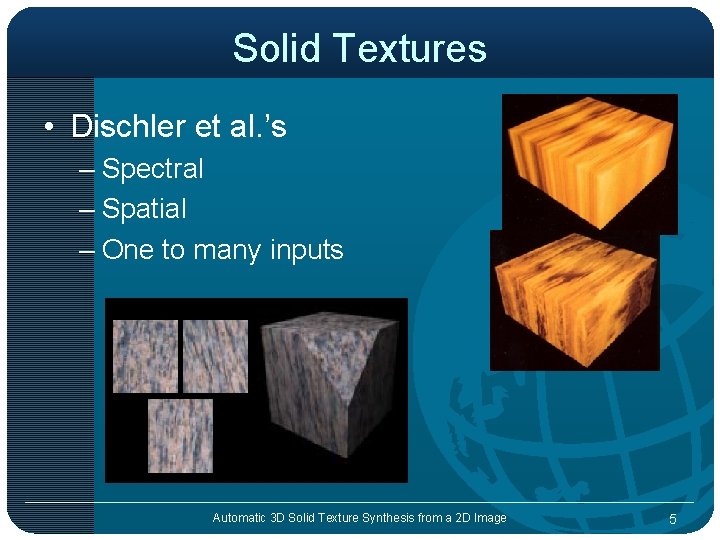 Solid Textures

• Dischler et al.'s
– Spectral
– Spatial
– One to many inputs

Automatic 3D Solid Texture Synthesis from a 2D Image

5